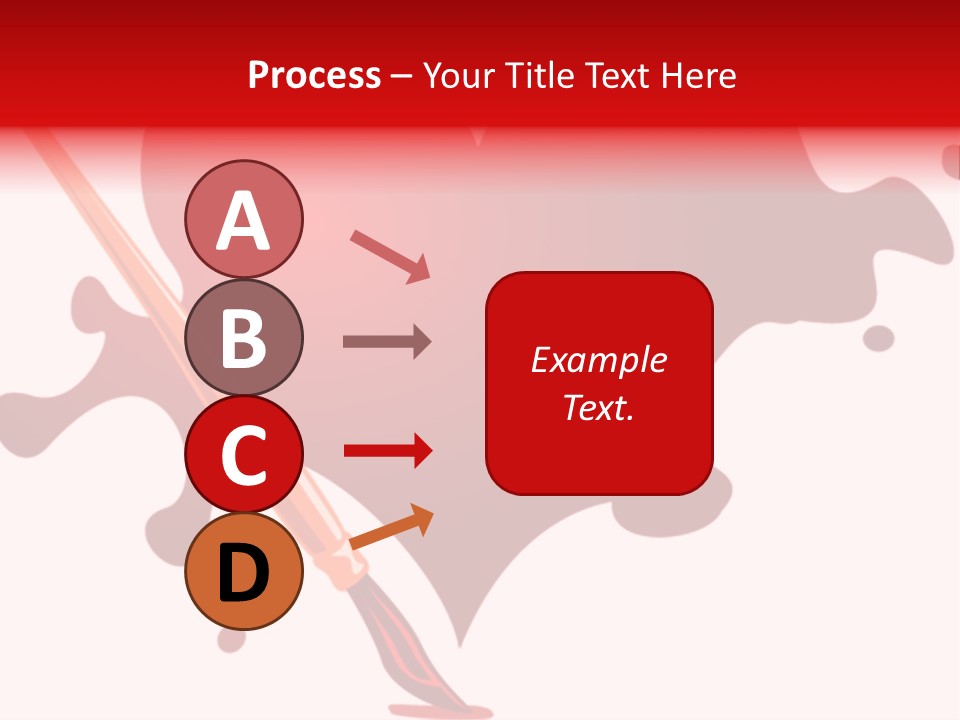 Process – Your Title Text Here

A

B

C

D

Example Text.